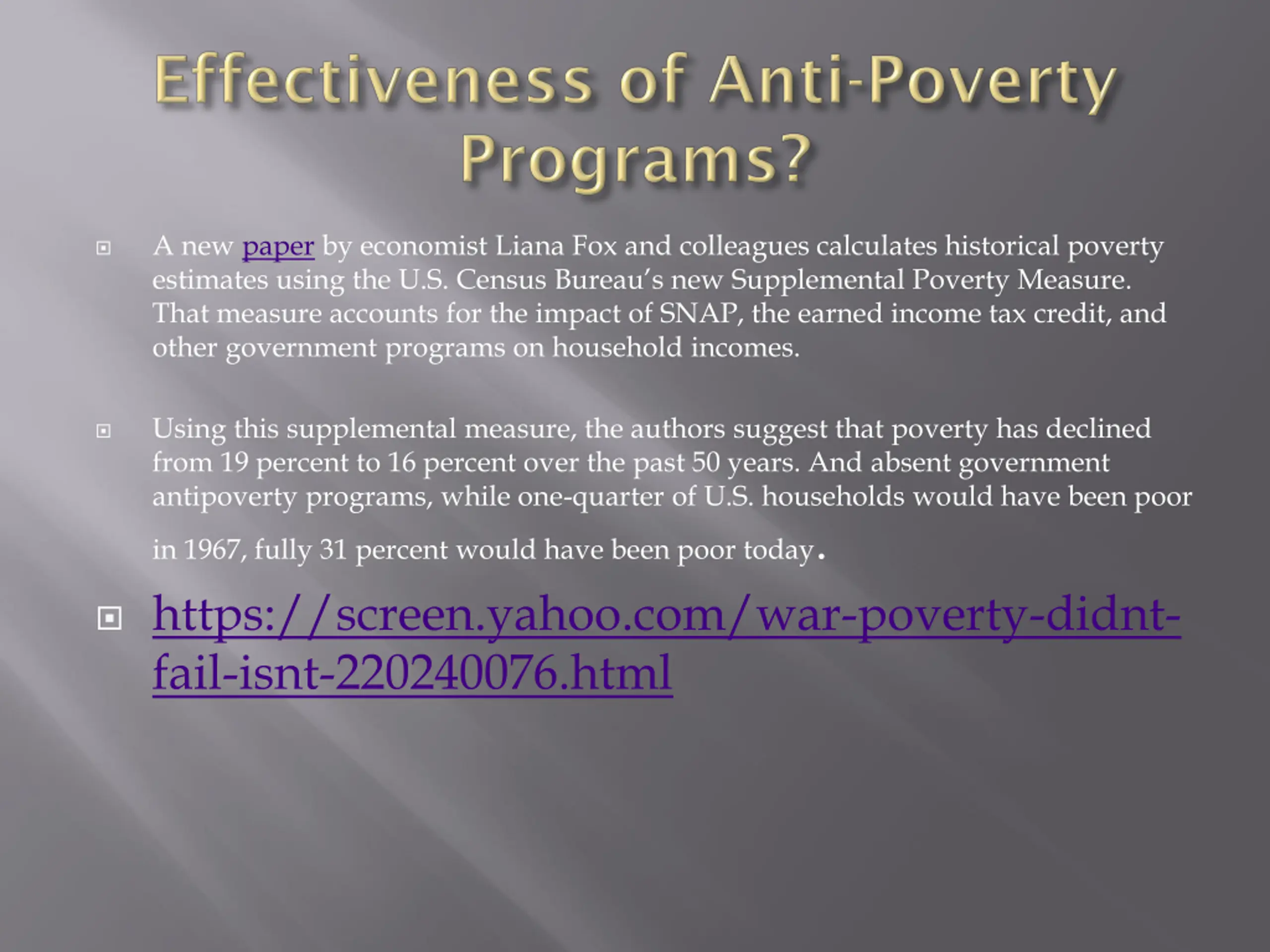 Effectiveness of Anti-Poverty Programs?

A new paper by economist Liana Fox and colleagues calculates historical poverty estimates using the U.S. Census Bureau's new Supplemental Poverty Measure. That measure accounts for the impact of SNAP, the earned income tax credit, and other government programs on household incomes.

Using this supplemental measure, the authors suggest that poverty has declined from 19 percent to 16 percent over the past 50 years. And absent government antipoverty programs, while one-quarter of U.S. households would have been poor in 1967, fully 31 percent would have been poor today.

https://screen.yahoo.com/war-poverty-didnt-fail-isnt-220240076.html